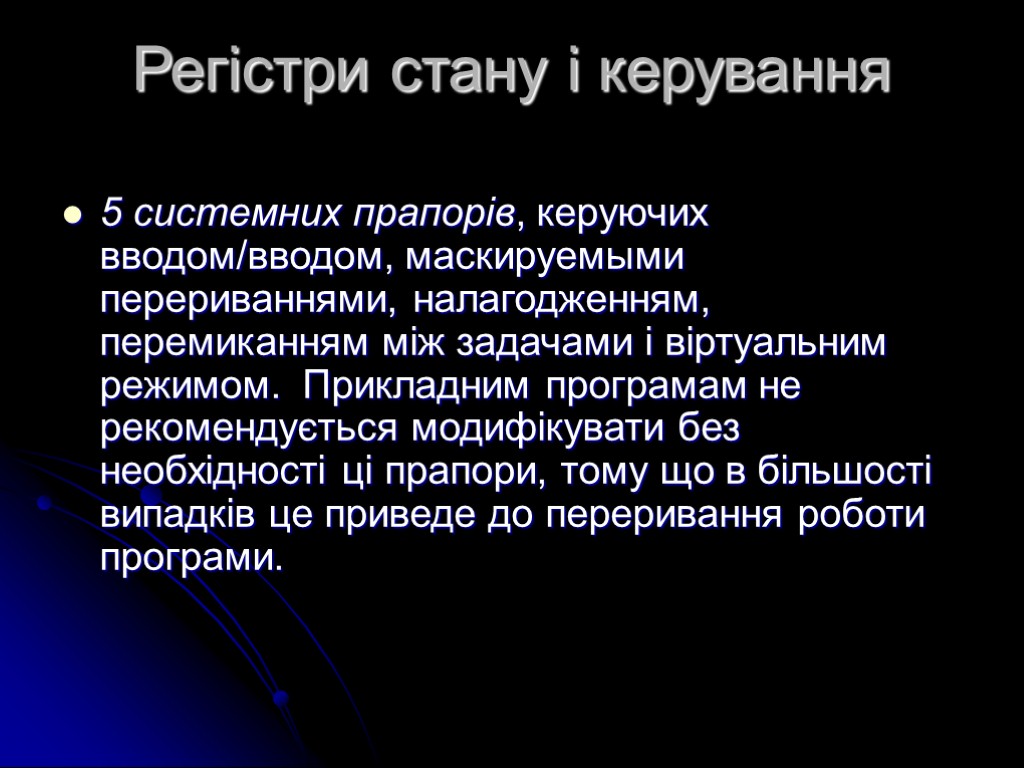 Регістри стану і керування

5 системних прапорів, керуючих вводом/вводом, маскируемыми перериваннями, налагодженням, перемиканням між задачами і віртуальним режимом. Прикладним програмам не рекомендується модифікувати без необхідності ці прапори, тому що в більшості випадків це приведе до переривання роботи програми.